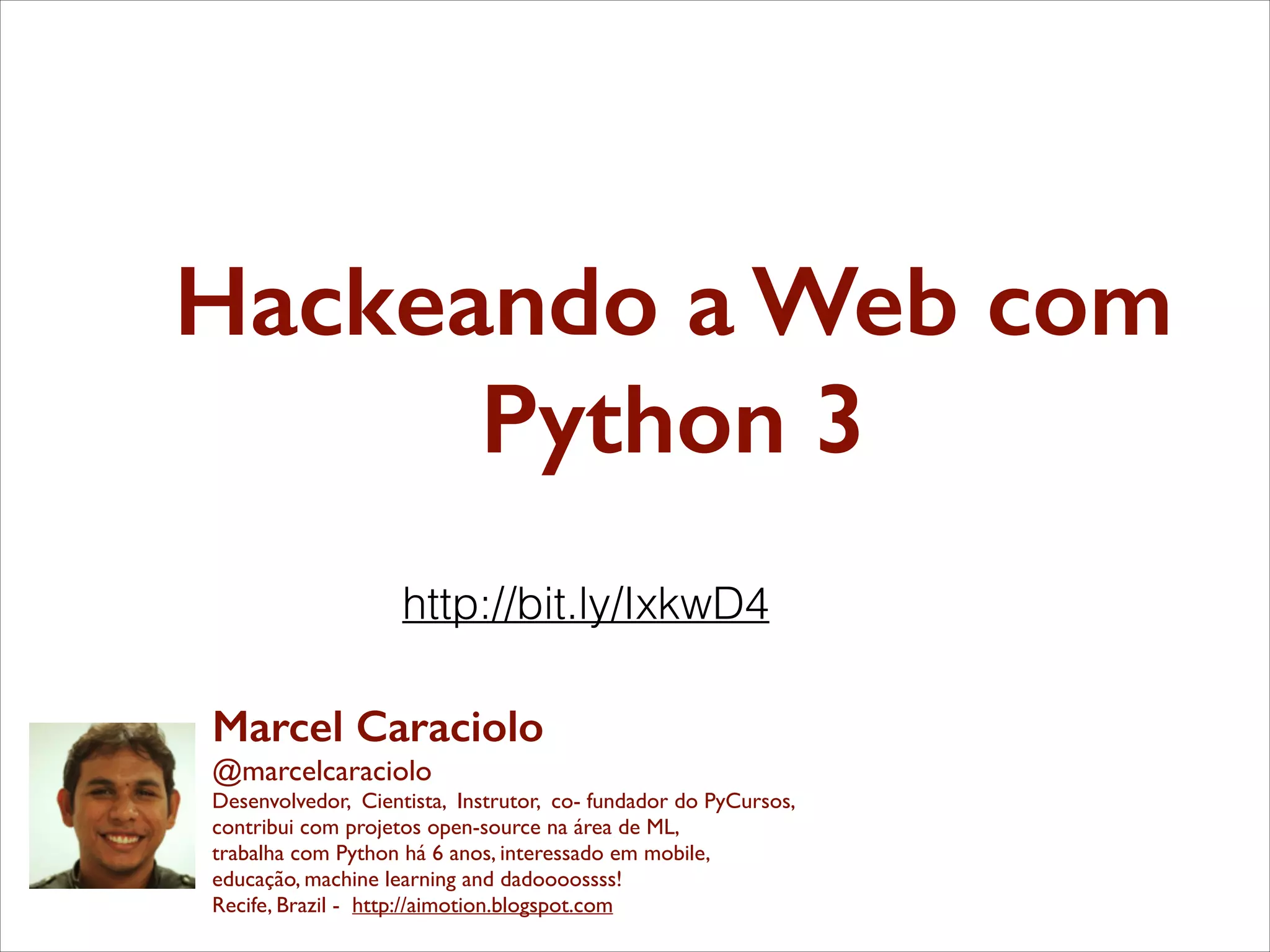 Hackeando a Web com Python 3

http://bit.ly/IxkwD4

Marcel Caraciolo

@marcelcaraciolo

Desenvolvedor, Cientista, Instrutor, co- fundador do PyCursos, contribui com projetos open-source na área de ML, trabalha com Python há 6 anos, interessado em mobile, educação, machine learning and dadoooossss!
Recife, Brazil - http://aimotion.blogspot.com